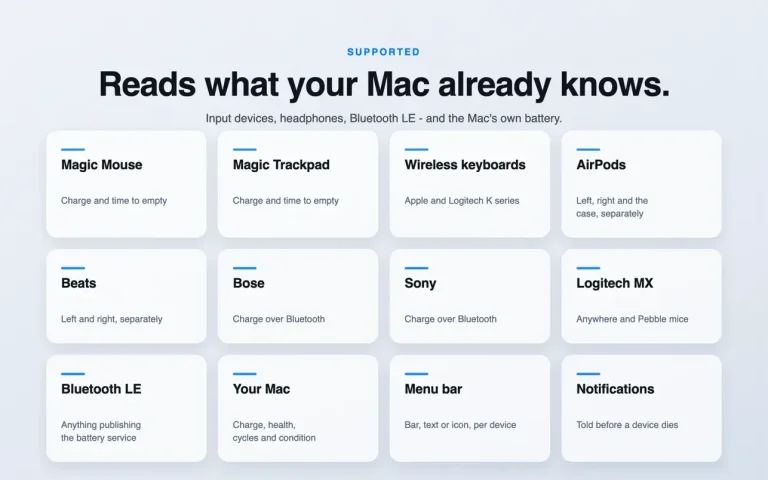 SUPPORTED

Reads what your Mac already knows.

Input devices, headphones, Bluetooth LE - and the Mac's own battery.

Magic Mouse

Charge and time to empty

Magic Trackpad

Charge and time to empty

Wireless keyboards

Apple and Logitech K series

AirPods

Left, right and the case, separately

Beats

Left and right, separately

Bose

Charge over Bluetooth

Sony

Charge over Bluetooth

Logitech MX

Anywhere and Pebble mice

Bluetooth LE

Anything publishing the battery service

Your Mac

Charge, health, cycles and condition

Menu bar

Bar, text or icon, per device

Notifications

Told before a device dies